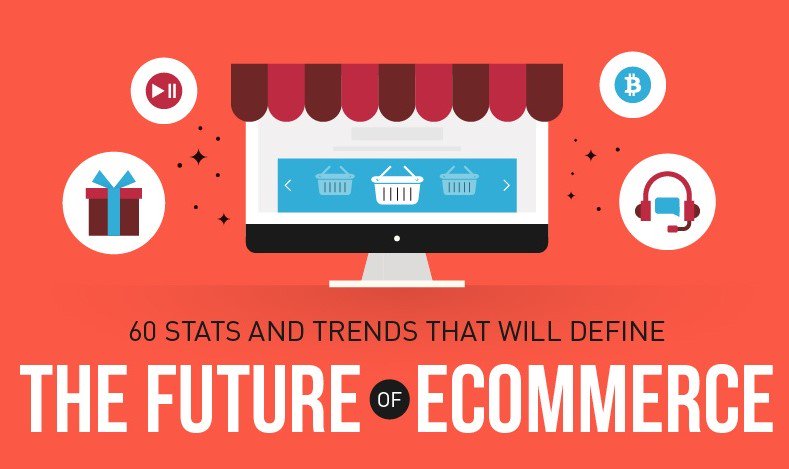 60 STATS AND TRENDS THAT WILL DEFINE

THE FUTURE OF ECOMMERCE